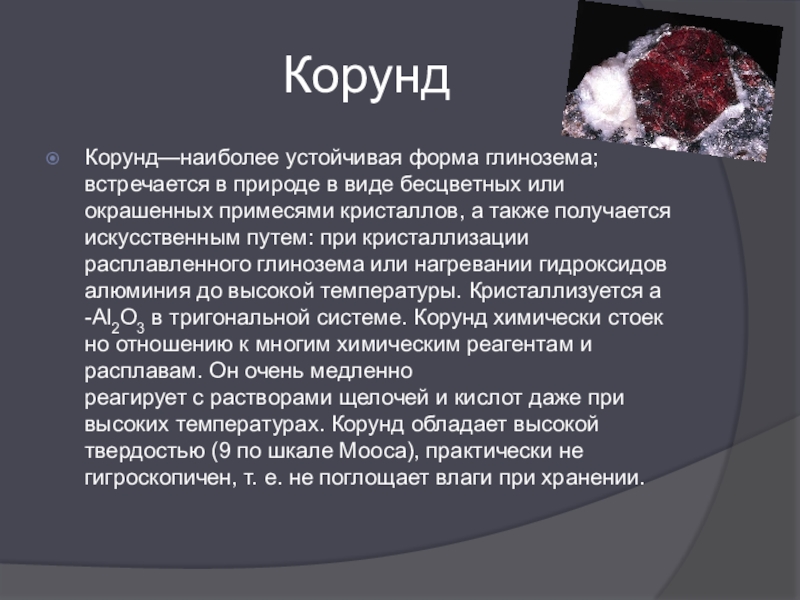 Корунд

Корунд—наиболее устойчивая форма глинозема; встречается в природе в виде бесцветных или окрашенных примесями кристаллов, а также получается искусственным путем: при кристаллизации расплавленного глинозема или нагревании гидроксидов алюминия до высокой температуры. Кристаллизуется а -$Al_2O_3$ в тригональной системе. Корунд химически стоек но отношению к многим химическим реагентам и расплавам. Он очень медленно реагирует с растворами щелочей и кислот даже при высоких температурах. Корунд обладает высокой твердостью (9 по шкале Мооса), практически не гигроскопичен, т. е. не поглощает влаги при хранении.